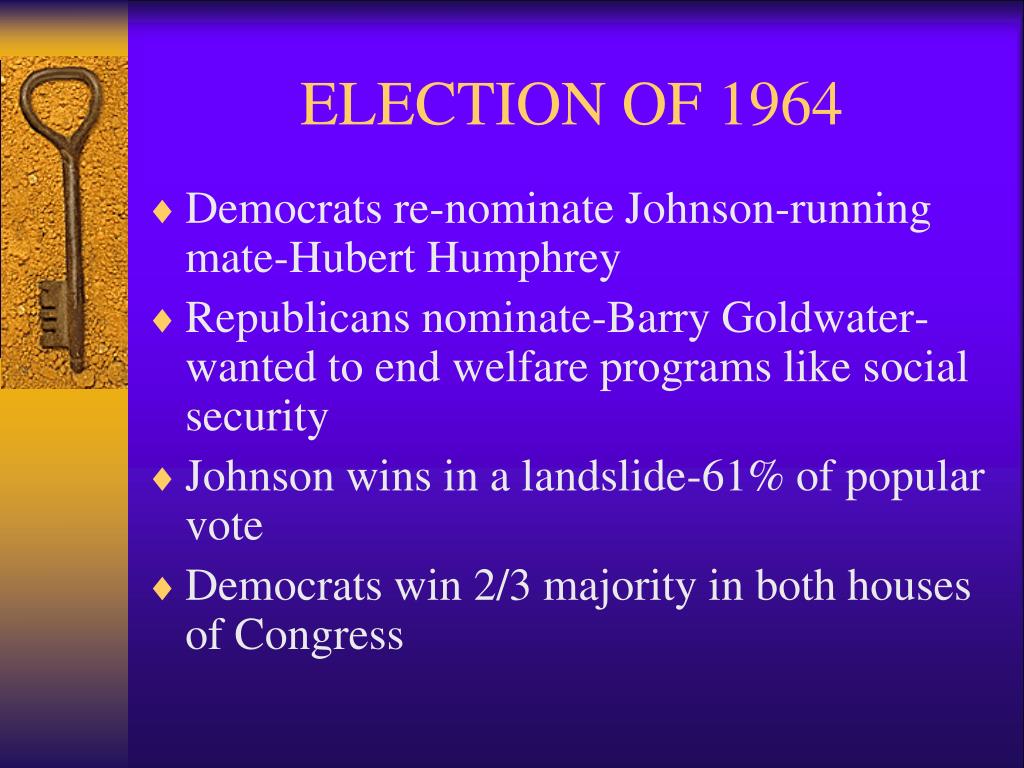 ELECTION OF 1964

♦ Democrats re-nominate Johnson-running mate-Hubert Humphrey

♦ Republicans nominate-Barry Goldwater-wanted to end welfare programs like social security

♦ Johnson wins in a landslide-61% of popular vote

♦ Democrats win 2/3 majority in both houses of Congress